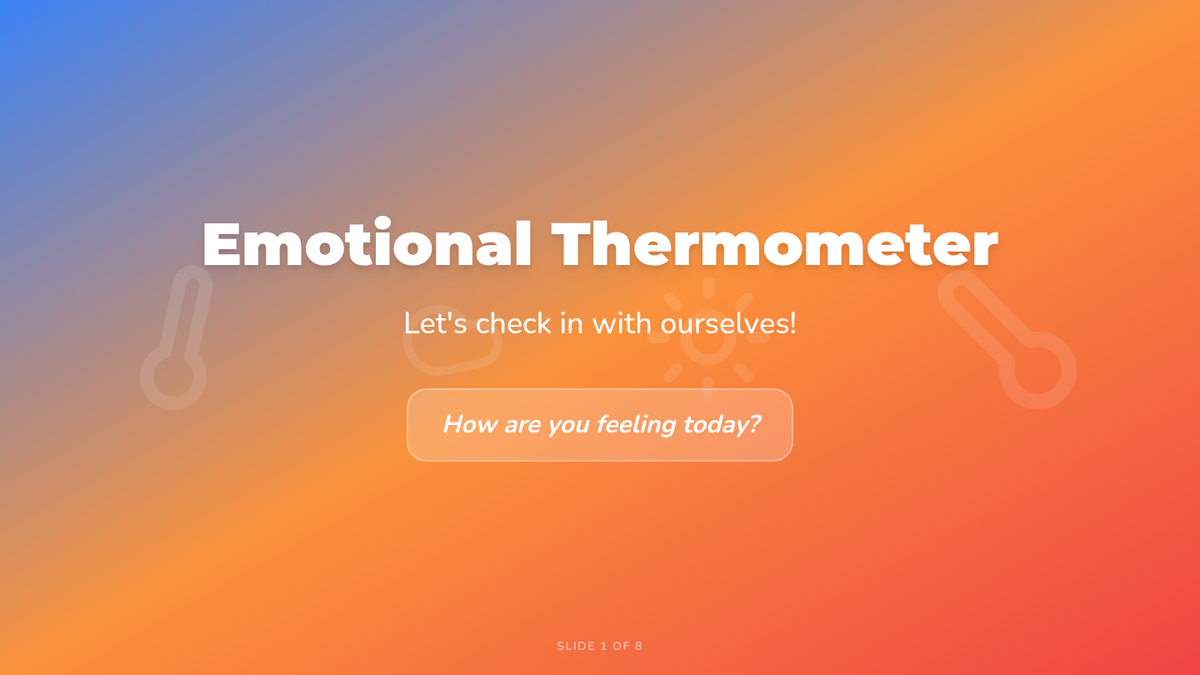 Emotional Thermometer

Let's check in with ourselves!

How are you feeling today?

SLIDE 1 OF 8